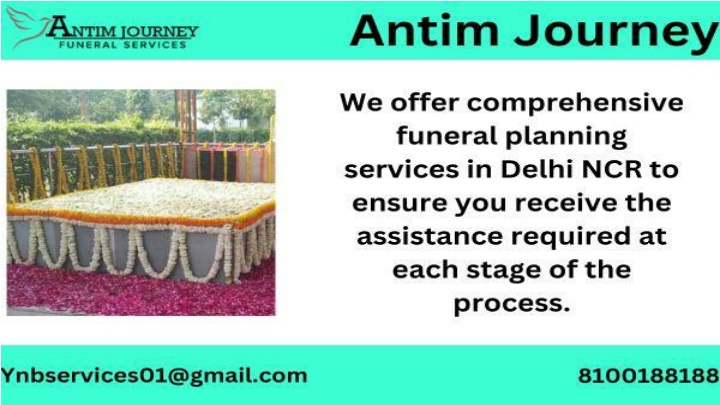 ANTIM JOURNEY
FUNERAL SERVICES

Antim Journey

We offer comprehensive funeral planning services in Delhi NCR to ensure you receive the assistance required at each stage of the process.

Ynbservices01@gmail.com

8100188188